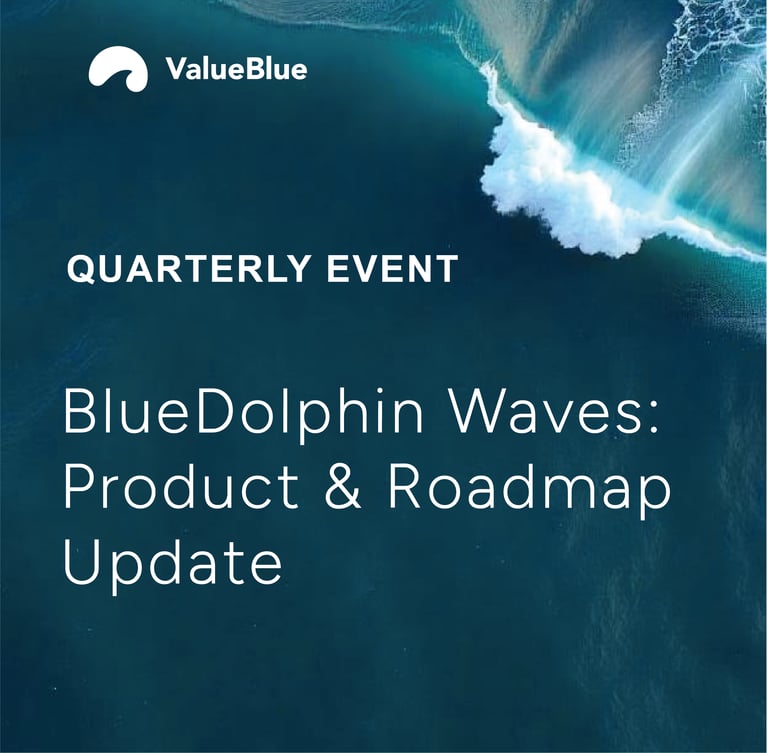 ValueBlue

QUARTERLY EVENT

BlueDolphin Waves: Product & Roadmap Update